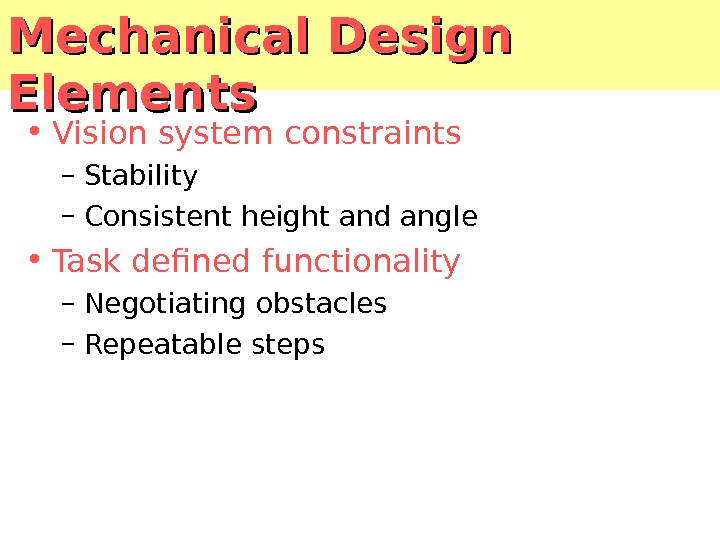 Mechanical Design Elements

• Vision system constraints
– Stability
– Consistent height and angle
• Task defined functionality
– Negotiating obstacles
– Repeatable steps